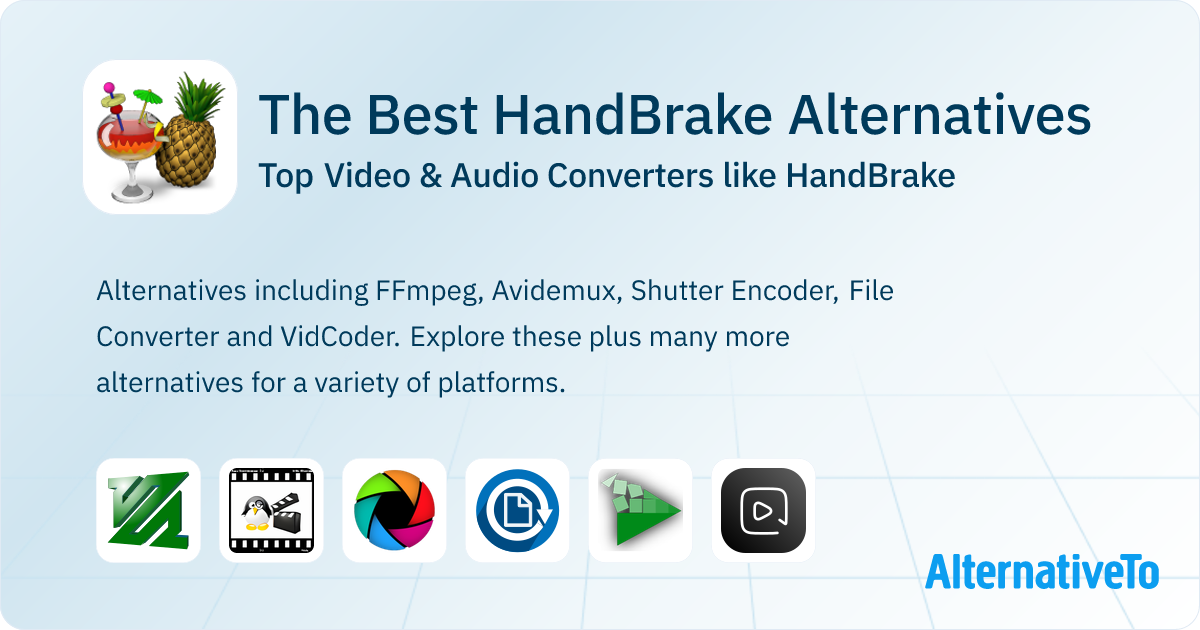 The Best HandBrake Alternatives

Top Video & Audio Converters like HandBrake

Alternatives including FFmpeg, Avidemux, Shutter Encoder, File Converter and VidCoder. Explore these plus many more alternatives for a variety of platforms.

AlternativeTo